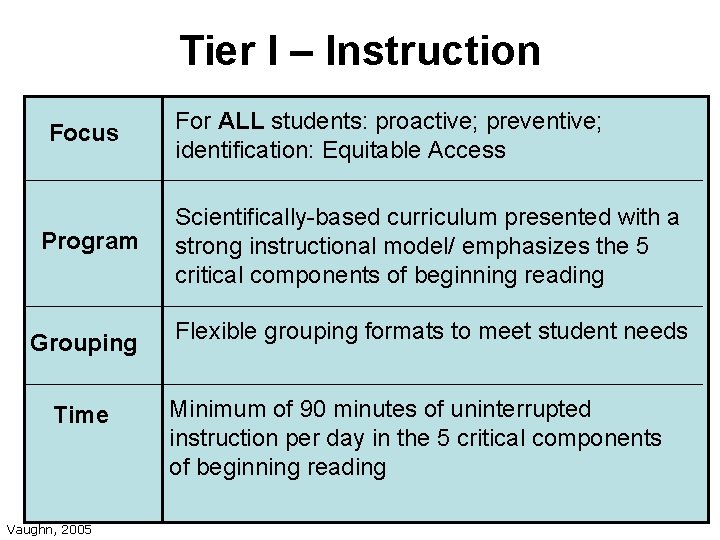 Tier I – Instruction

| | |
|---|---|
| Focus | For ALL students: proactive; preventive; identification: Equitable Access |
| Program | Scientifically-based curriculum presented with a strong instructional model/ emphasizes the 5 critical components of beginning reading |
| Grouping | Flexible grouping formats to meet student needs |
| Time | Minimum of 90 minutes of uninterrupted instruction per day in the 5 critical components of beginning reading |

Vaughn, 2005